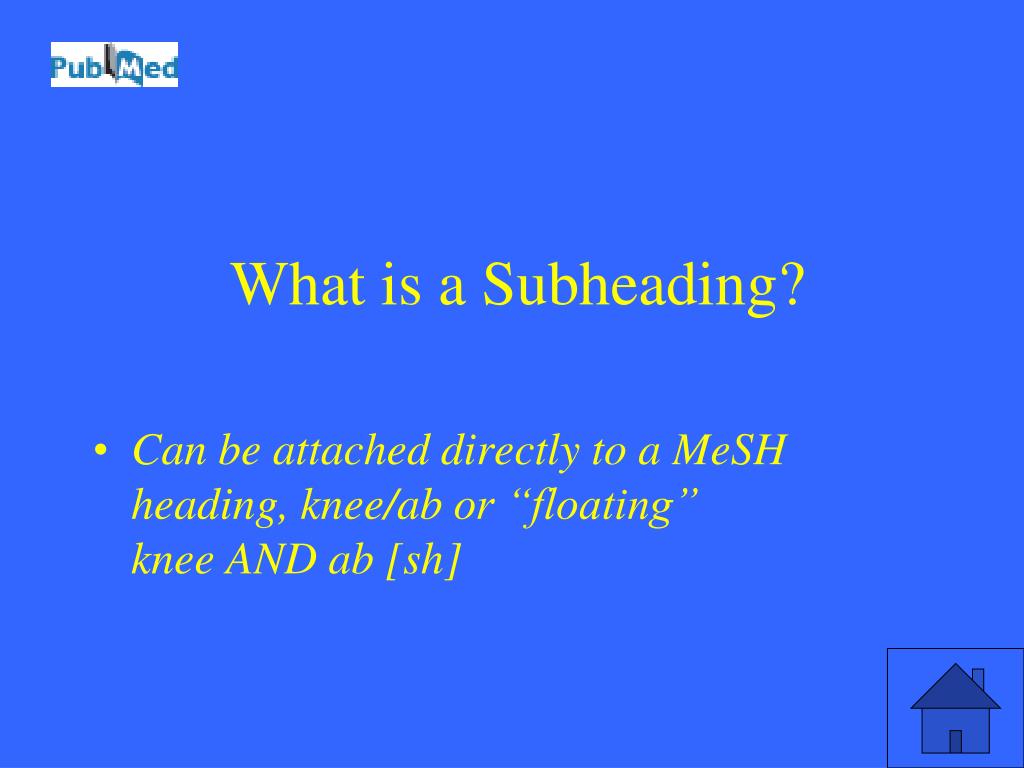 PubMed

What is a Subheading?

• Can be attached directly to a MeSH heading, knee/ab or “floating” knee AND ab [sh]